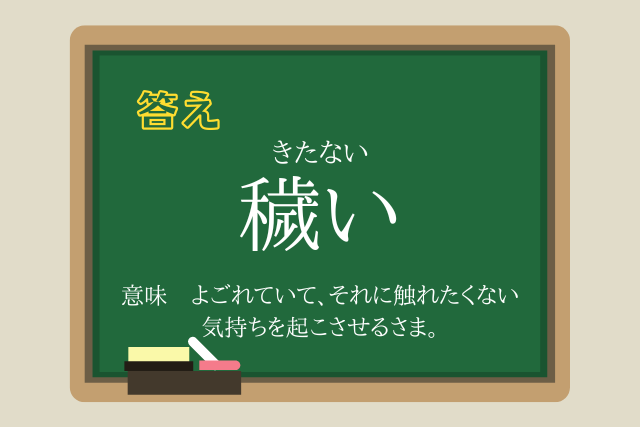 答え

きたない
穢い

意味　よごれていて、それに触れたくない気持ちを起こさせるさま。